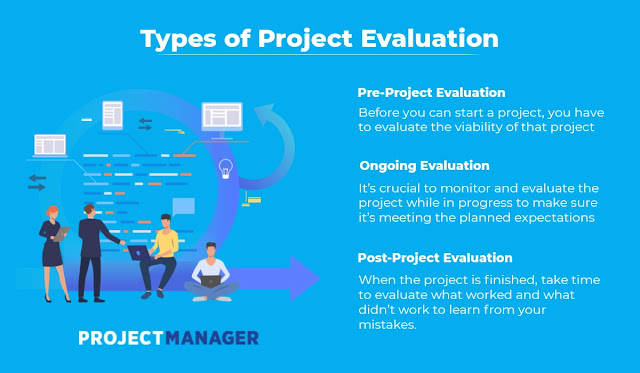 Types of Project Evaluation

Pre-Project Evaluation

Before you can start a project, you have to evaluate the viability of that project

Ongoing Evaluation

It's crucial to monitor and evaluate the project while in progress to make sure it's meeting the planned expectations

Post-Project Evaluation

When the project is finished, take time to evaluate what worked and what didn't work to learn from your mistakes.

PROJECTMANAGER